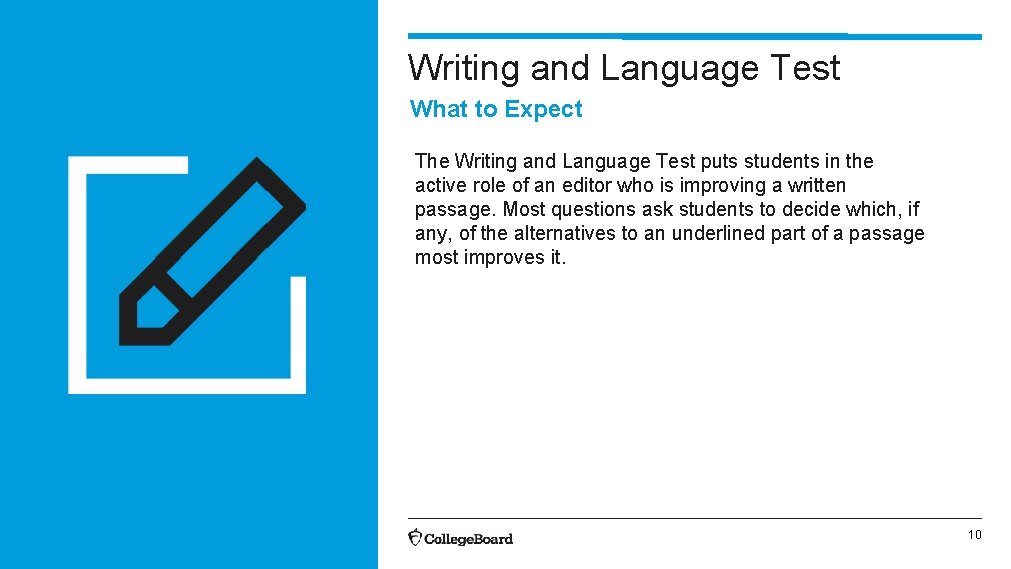 Writing and Language Test

What to Expect

The Writing and Language Test puts students in the active role of an editor who is improving a written passage. Most questions ask students to decide which, if any, of the alternatives to an underlined part of a passage most improves it.

CollegeBoard

10